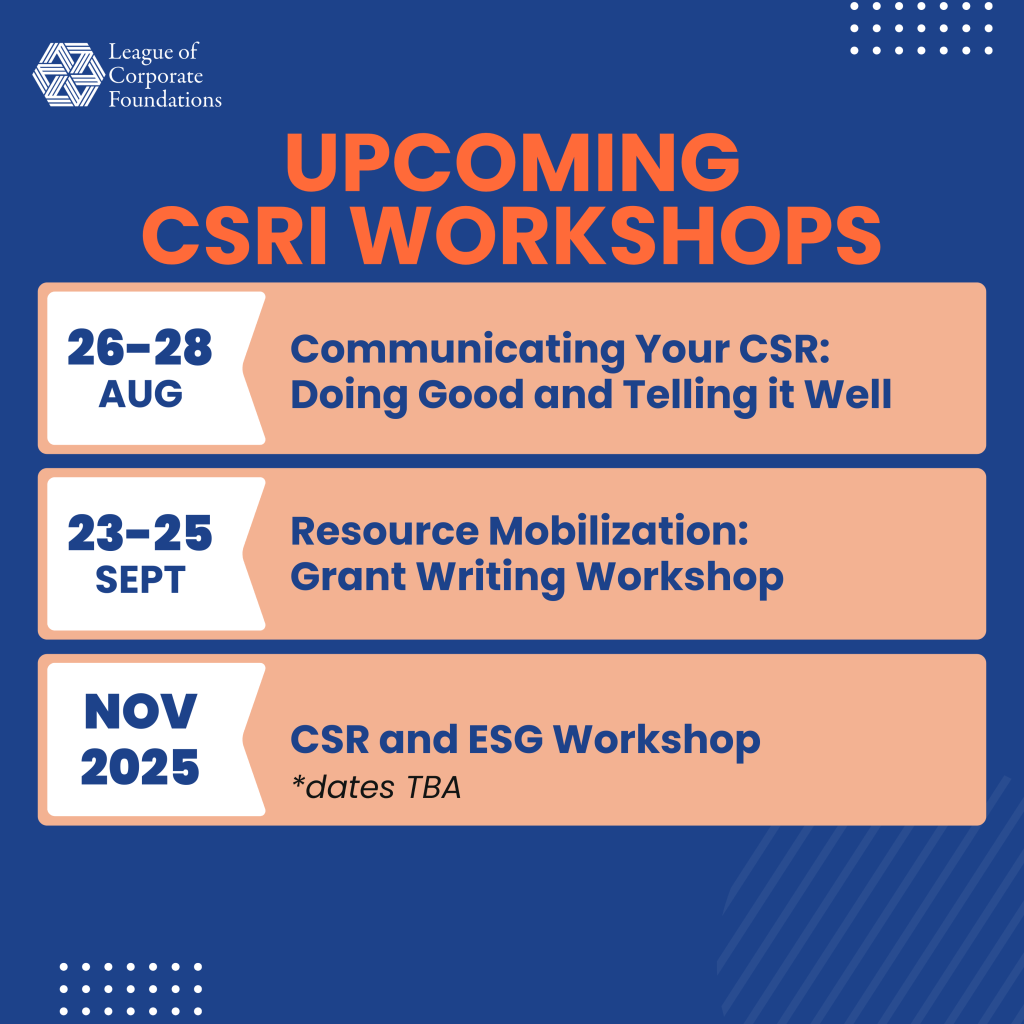 League of Corporate Foundations

UPCOMING CSRI WORKSHOPS

26-28 AUG
Communicating Your CSR: Doing Good and Telling it Well

23-25 SEPT
Resource Mobilization: Grant Writing Workshop

NOV 2025
CSR and ESG Workshop
*dates TBA